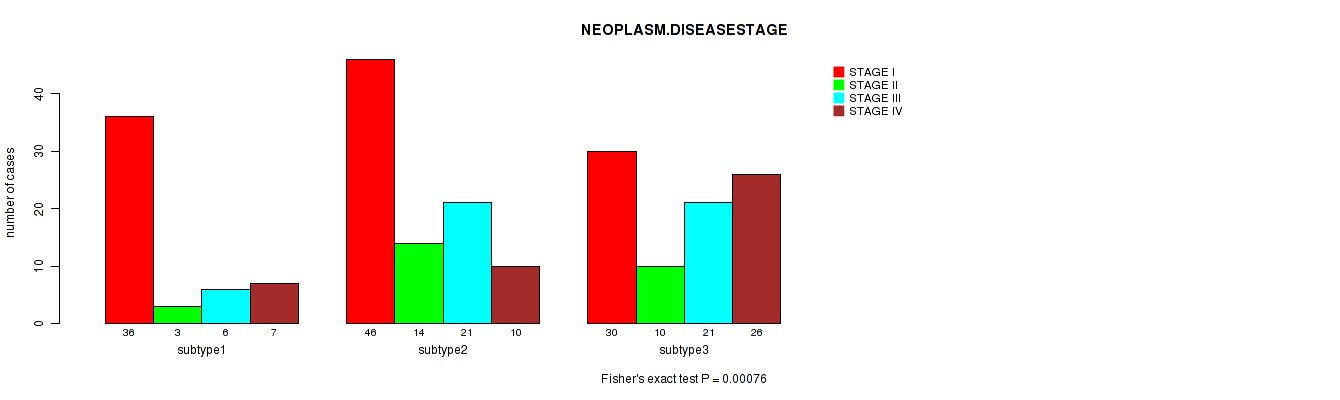 NEOPLASM.DISEASESTAGE

STAGE I
STAGE II
STAGE III
STAGE IV

number of cases

0
10
20
30
40

36 3 6 7
subtype1

46 14 21 10
subtype2

30 10 21 26
subtype3

Fisher's exact test P = 0.00076